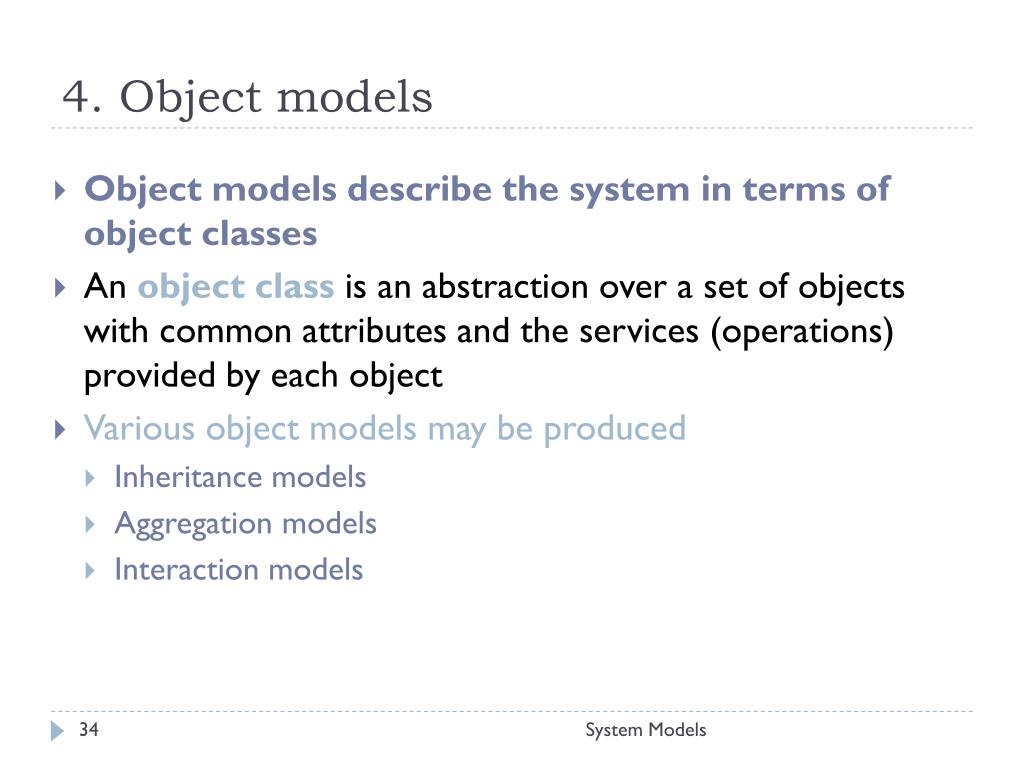 4. Object models

Object models describe the system in terms of object classes

An object class is an abstraction over a set of objects with common attributes and the services (operations) provided by each object

Various object models may be produced

Inheritance models

Aggregation models

Interaction models

34

System Models